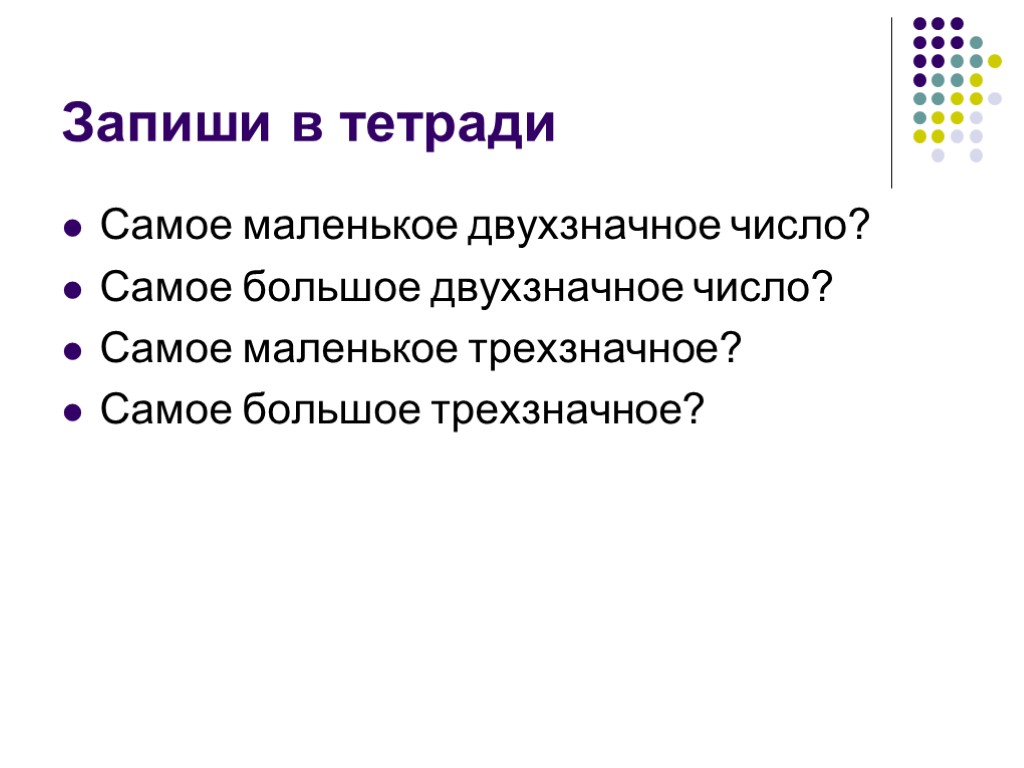 Запиши в тетради

- Самое маленькое двухзначное число?
- Самое большое двухзначное число?
- Самое маленькое трехзначное?
- Самое большое трехзначное?